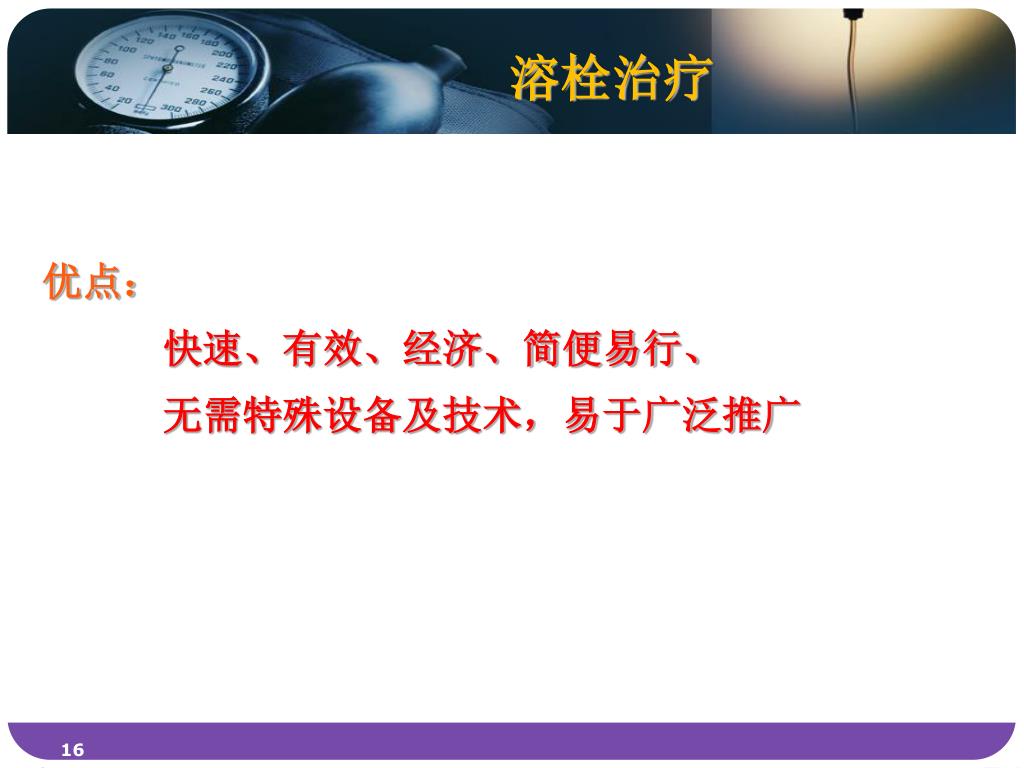 溶栓治疗

优点：

快速、有效、经济、简便易行、

无需特殊设备及技术，易于广泛推广

16